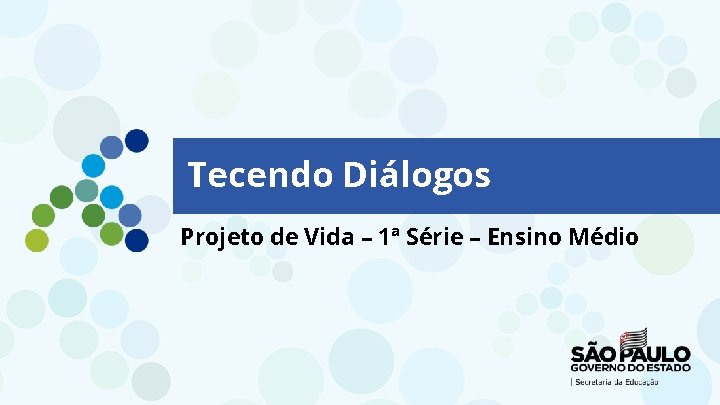 Tecendo Diálogos

Projeto de Vida – 1ª Série – Ensino Médio

SÃO PAULO
GOVERNO DO ESTADO
| Secretaria da Educação